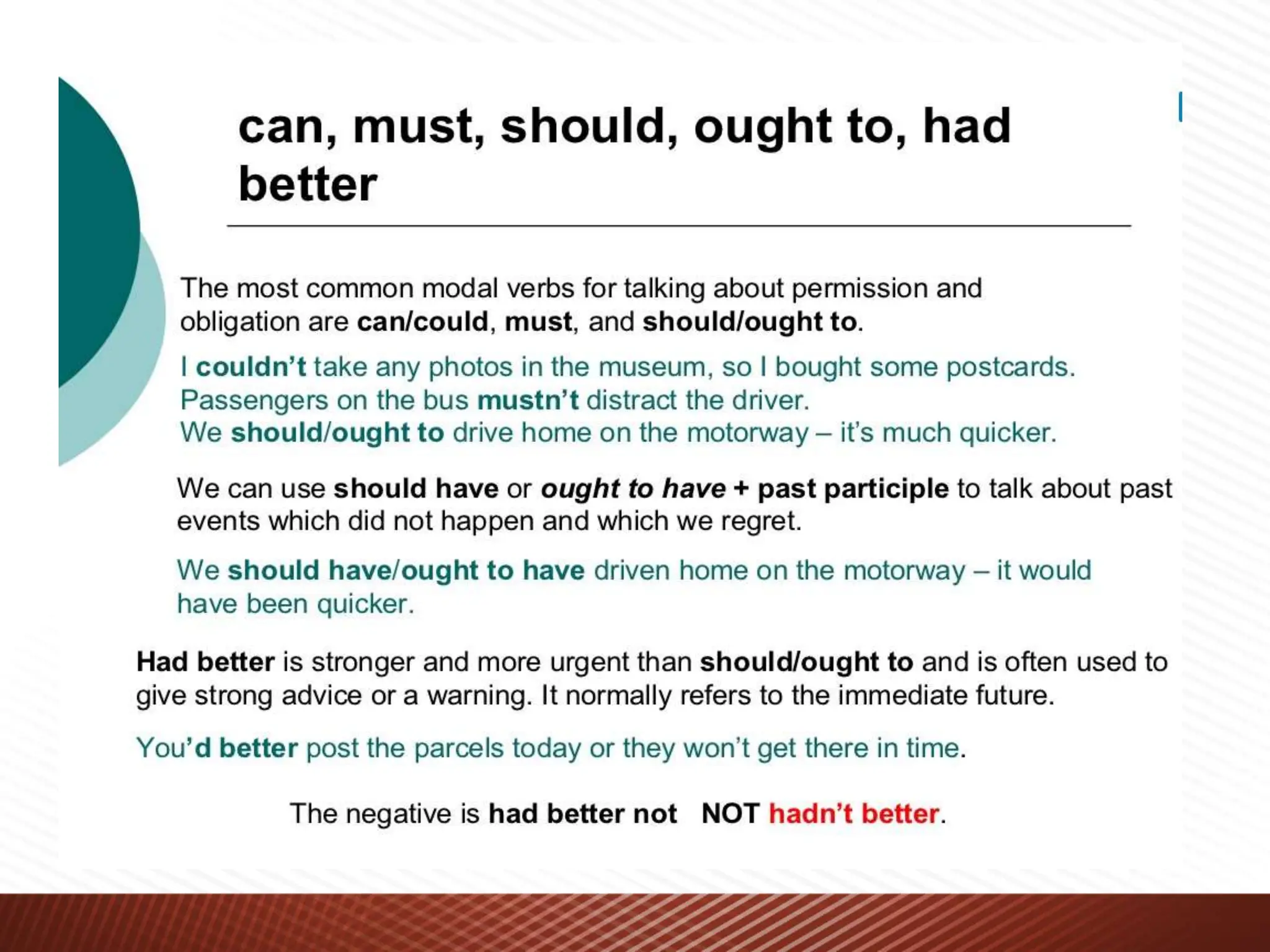 can, must, should, ought to, had better

The most common modal verbs for talking about permission and obligation are can/could, must, and should/ought to.

I couldn't take any photos in the museum, so I bought some postcards.
Passengers on the bus mustn't distract the driver.
We should/ought to drive home on the motorway – it's much quicker.

We can use should have or ought to have + past participle to talk about past events which did not happen and which we regret.

We should have/ought to have driven home on the motorway – it would have been quicker.

Had better is stronger and more urgent than should/ought to and is often used to give strong advice or a warning. It normally refers to the immediate future.

You'd better post the parcels today or they won't get there in time.

The negative is had better not NOT hadn't better.